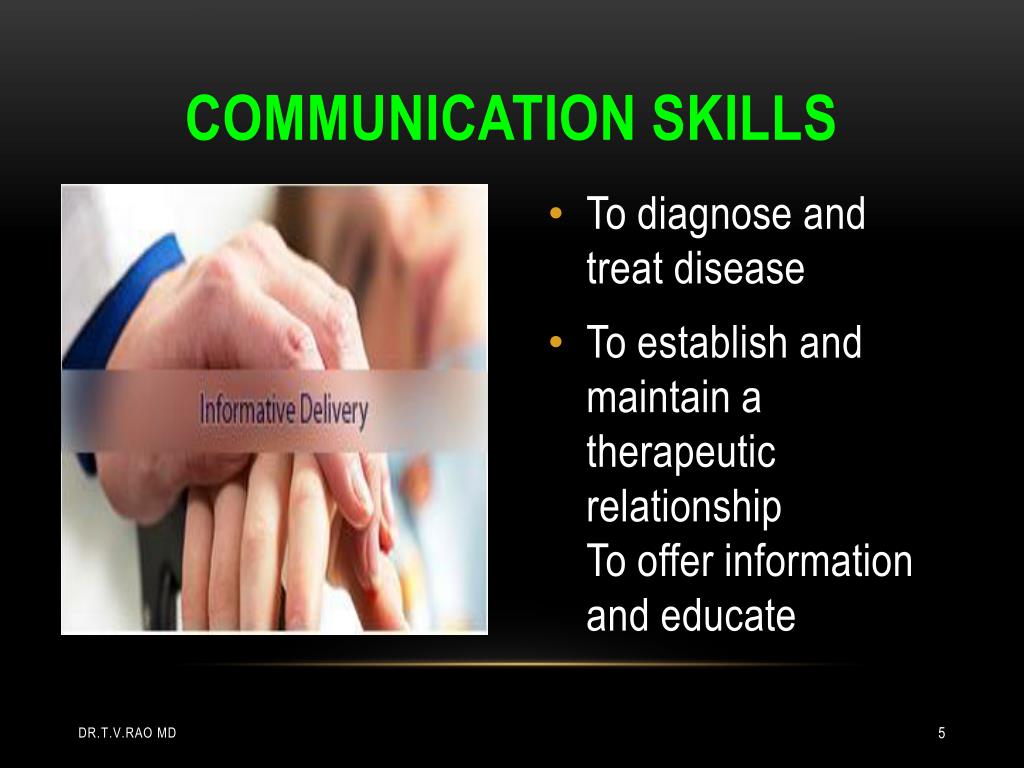 COMMUNICATION SKILLS

Informative Delivery

• To diagnose and treat disease
• To establish and maintain a therapeutic relationship
To offer information and educate

DR.T.V.RAO MD

5